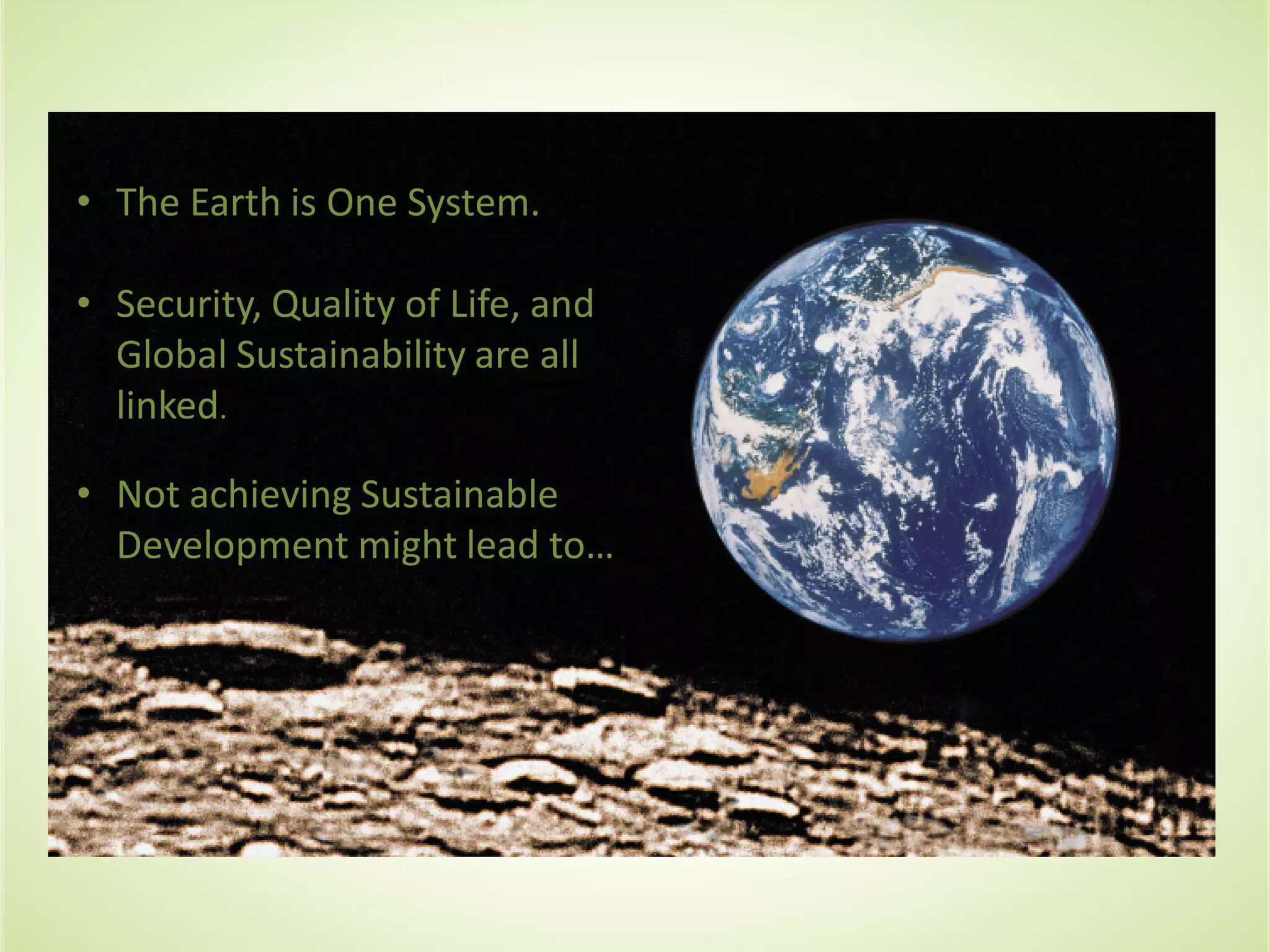 • The Earth is One System.

• Security, Quality of Life, and Global Sustainability are all linked.

• Not achieving Sustainable Development might lead to…